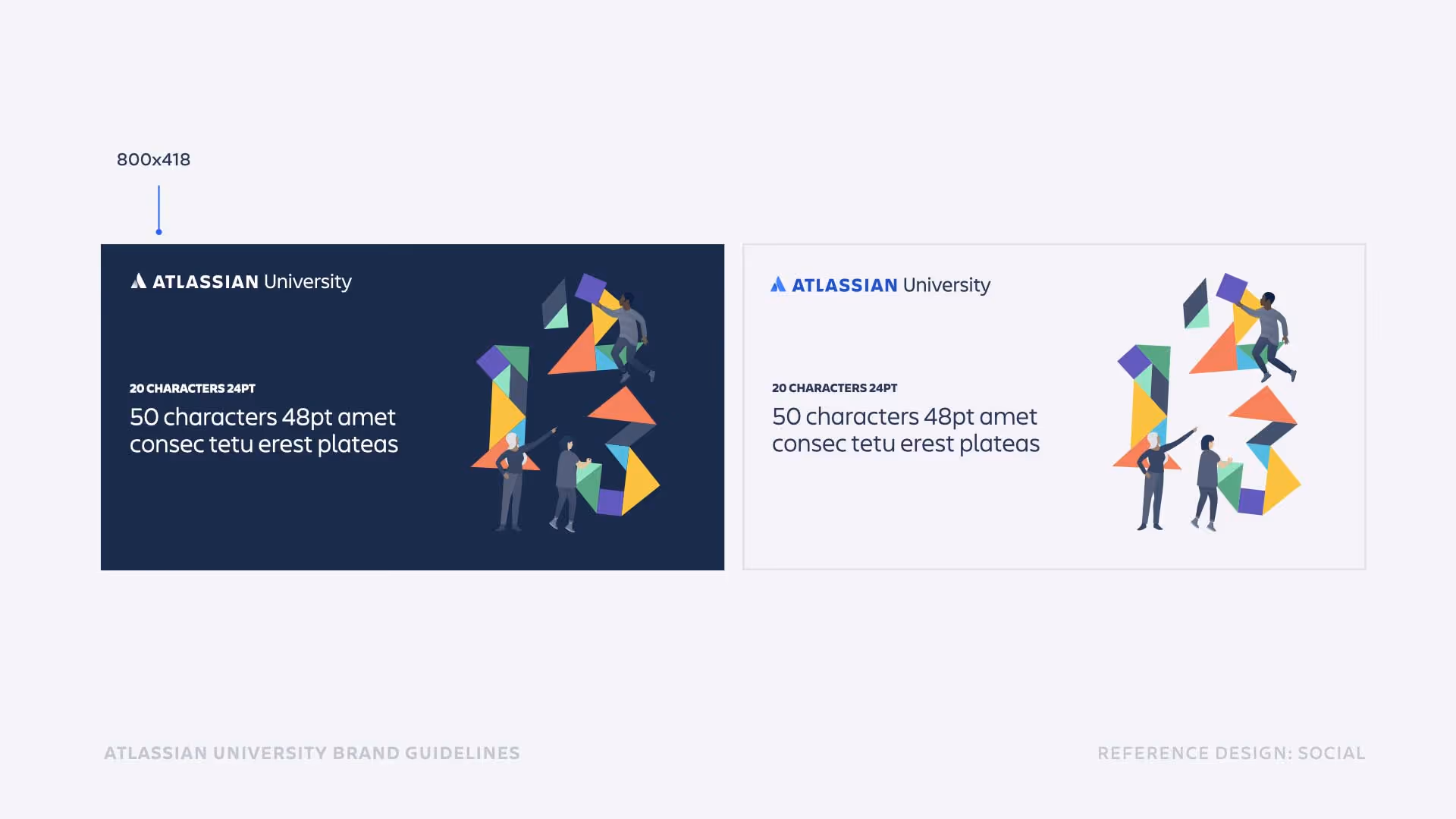 800x418

ATLASSIAN University

20 CHARACTERS 24PT

50 characters 48pt amet consec tetu erest plateas

ATLASSIAN University

20 CHARACTERS 24PT

50 characters 48pt amet consec tetu erest plateas

ATLASSIAN UNIVERSITY BRAND GUIDELINES

REFERENCE DESIGN: SOCIAL